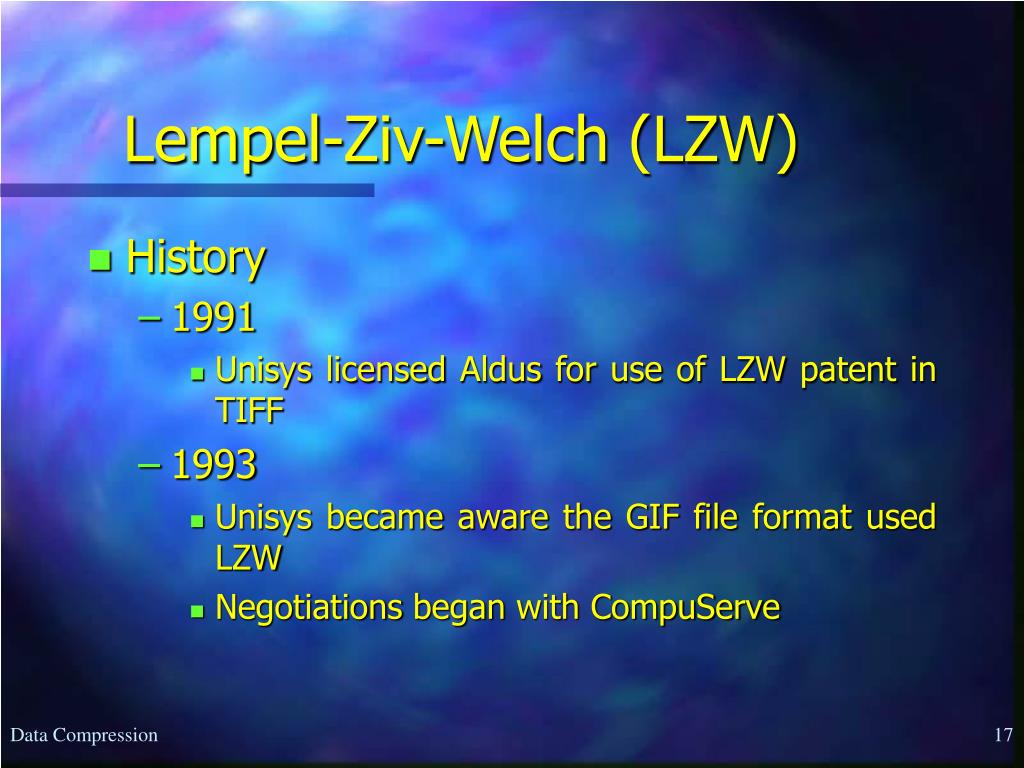 Lempel-Ziv-Welch (LZW)

History

– 1991

Unisys licensed Aldus for use of LZW patent in TIFF

– 1993

Unisys became aware the GIF file format used LZW

Negotiations began with CompuServe

Data Compression

17